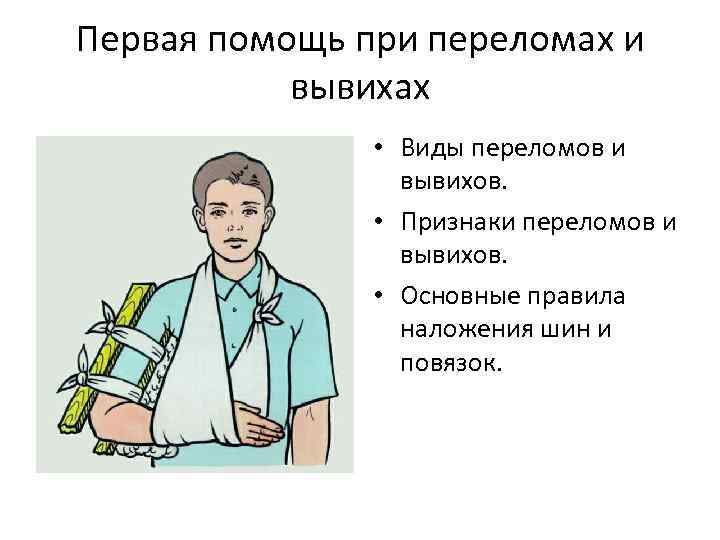 Первая помощь при переломах и вывихах

• Виды переломов и вывихов.
• Признаки переломов и вывихов.
• Основные правила наложения шин и повязок.